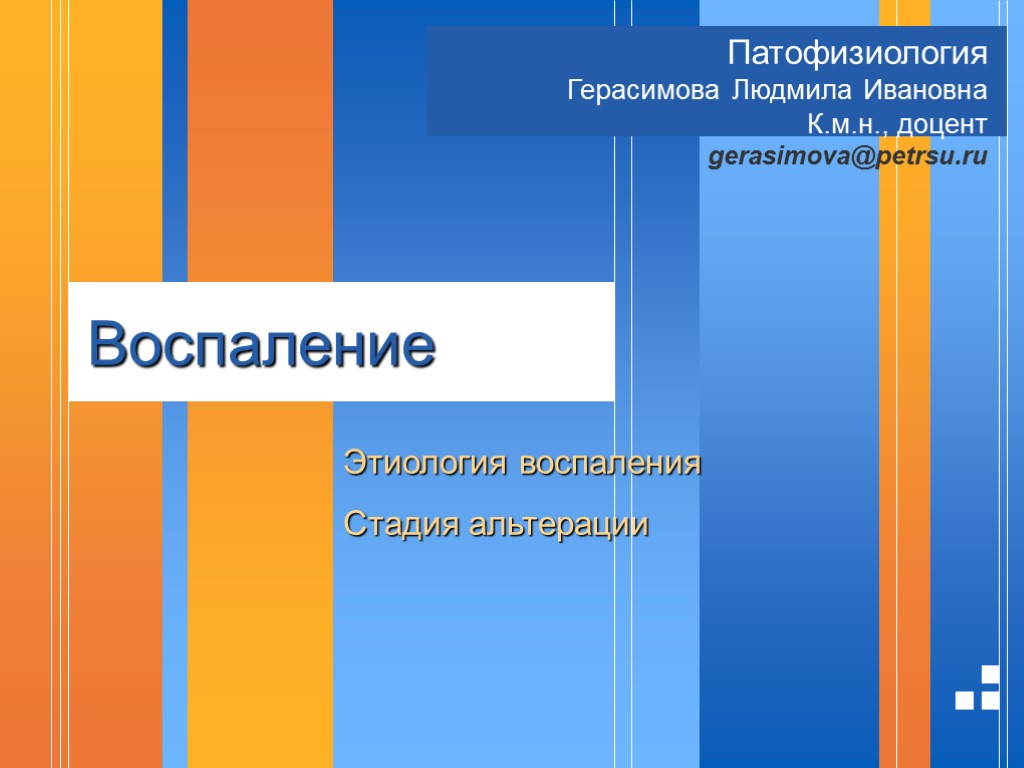 Патофизиология
Герасимова Людмила Ивановна
К.м.н., доцент
gerasimova@petrsu.ru

Воспаление

Этиология воспаления

Стадия альтерации